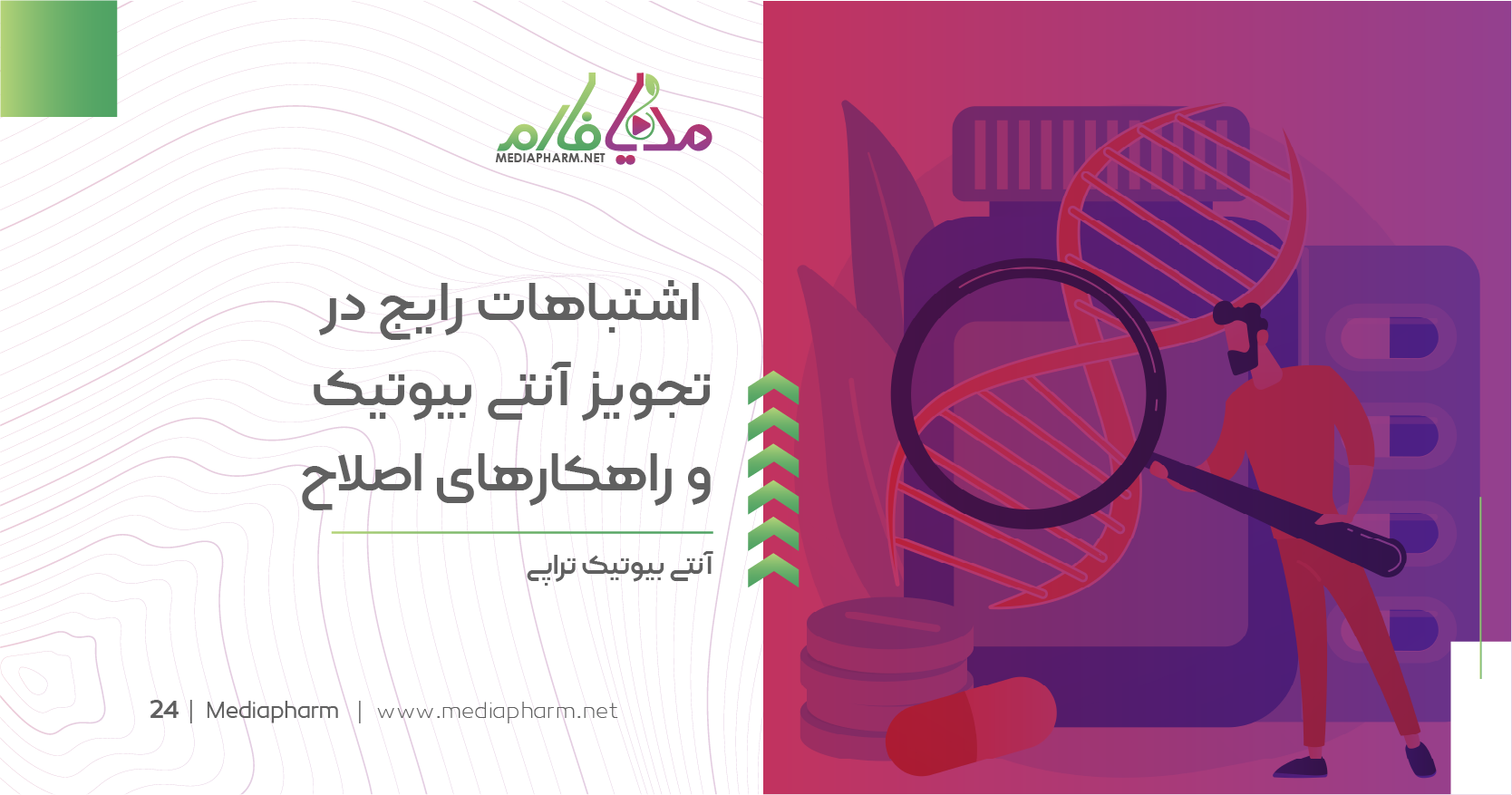 مدیافارم
MEDIAPHARM.NET

اشتباهات رایج در تجویز آنتی بیوتیک و راهکارهای اصلاح

آنتی بیوتیک تراپی

24 | Mediapharm | www.mediapharm.net